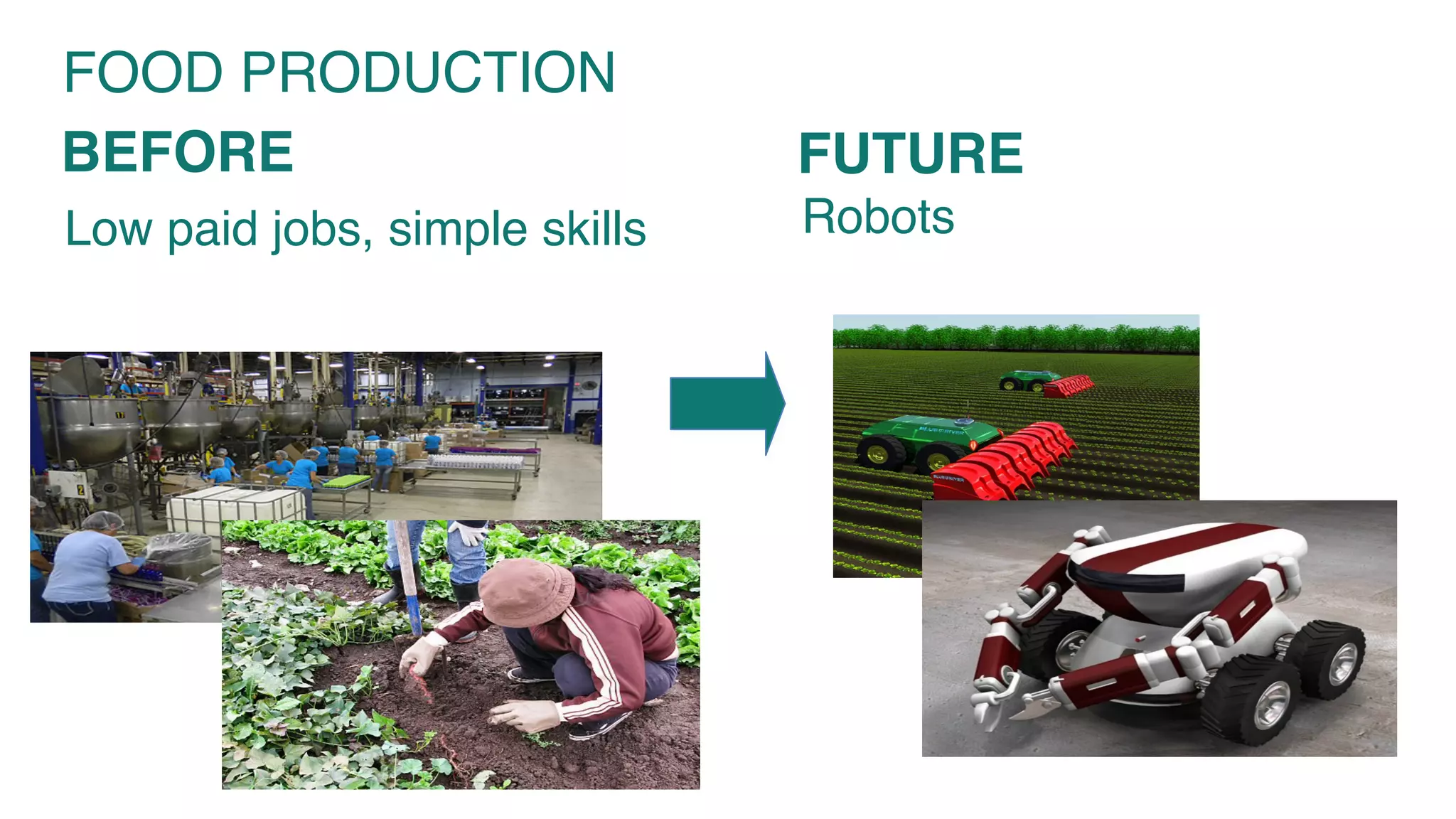 FOOD PRODUCTION

BEFORE

Low paid jobs, simple skills

FUTURE

Robots